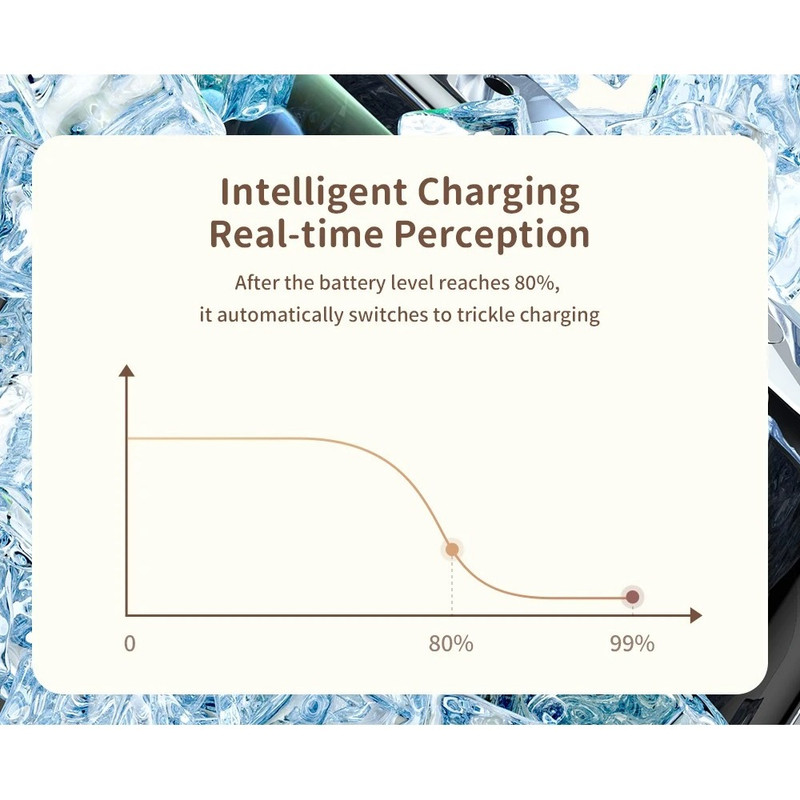 Intelligent Charging
Real-time Perception

After the battery level reaches 80%, it automatically switches to trickle charging

0

80%

99%